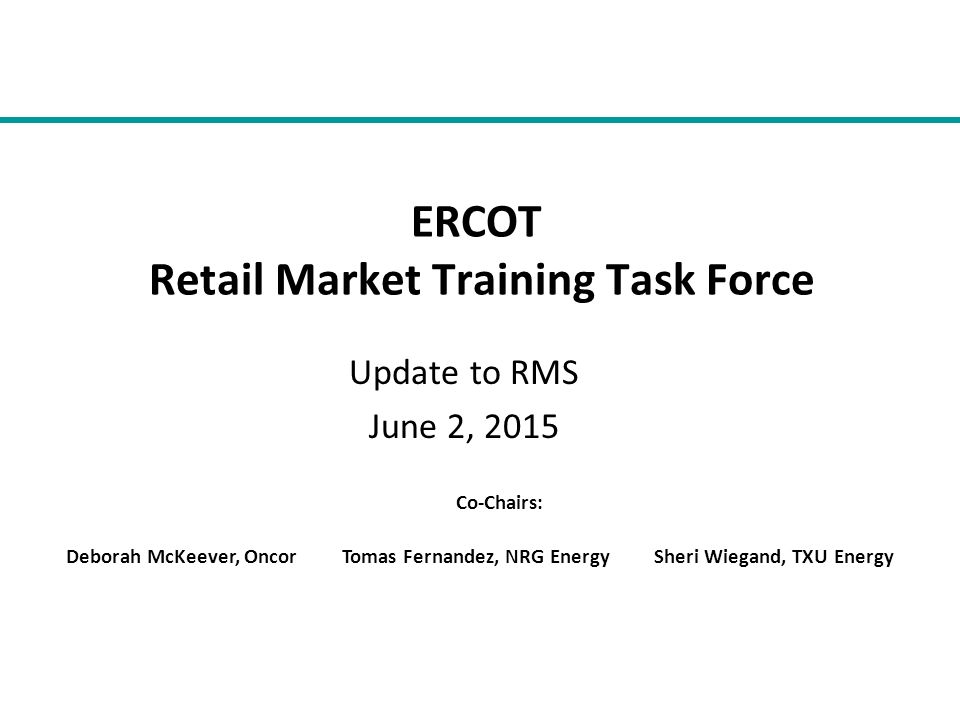 ERCOT
Retail Market Training Task Force

Update to RMS
June 2, 2015

Co-Chairs:

Deborah McKeever, Oncor Tomas Fernandez, NRG Energy Sheri Wiegand, TXU Energy